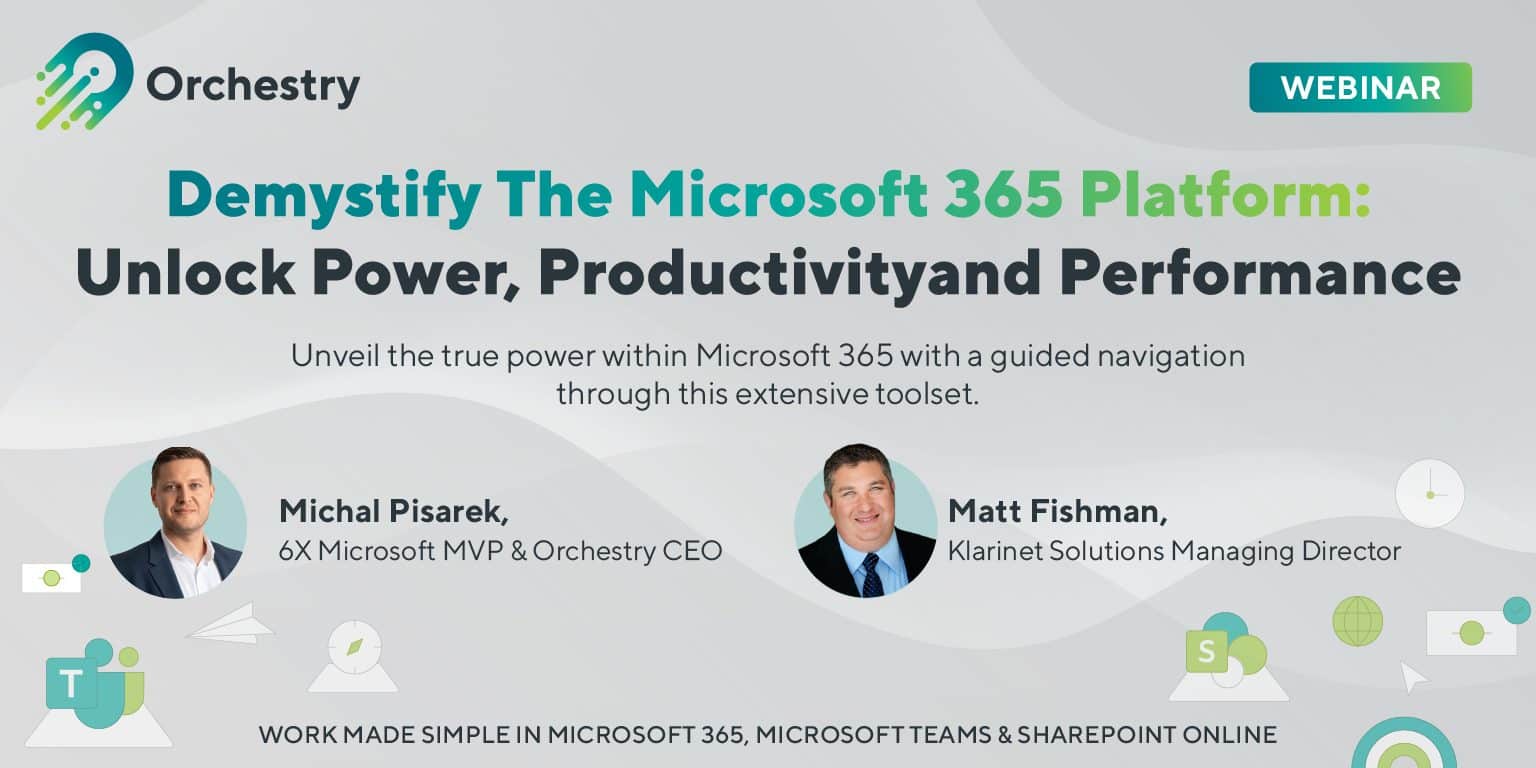 Orchestry

WEBINAR

Demystify The Microsoft 365 Platform: Unlock Power, Productivityand Performance

Unveil the true power within Microsoft 365 with a guided navigation through this extensive toolset.

Michal Pisarek,
6X Microsoft MVP & Orchestry CEO

Matt Fishman,
Klarinet Solutions Managing Director

T

S

WORK MADE SIMPLE IN MICROSOFT 365, MICROSOFT TEAMS & SHAREPOINT ONLINE